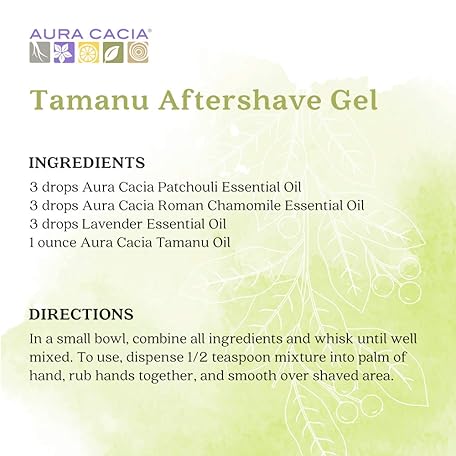 AURA CACIA®

Tamanu Aftershave Gel

INGREDIENTS
3 drops Aura Cacia Patchouli Essential Oil
3 drops Aura Cacia Roman Chamomile Essential Oil
3 drops Lavender Essential Oil
1 ounce Aura Cacia Tamanu Oil

DIRECTIONS
In a small bowl, combine all ingredients and whisk until well mixed. To use, dispense 1/2 teaspoon mixture into palm of hand, rub hands together, and smooth over shaved area.